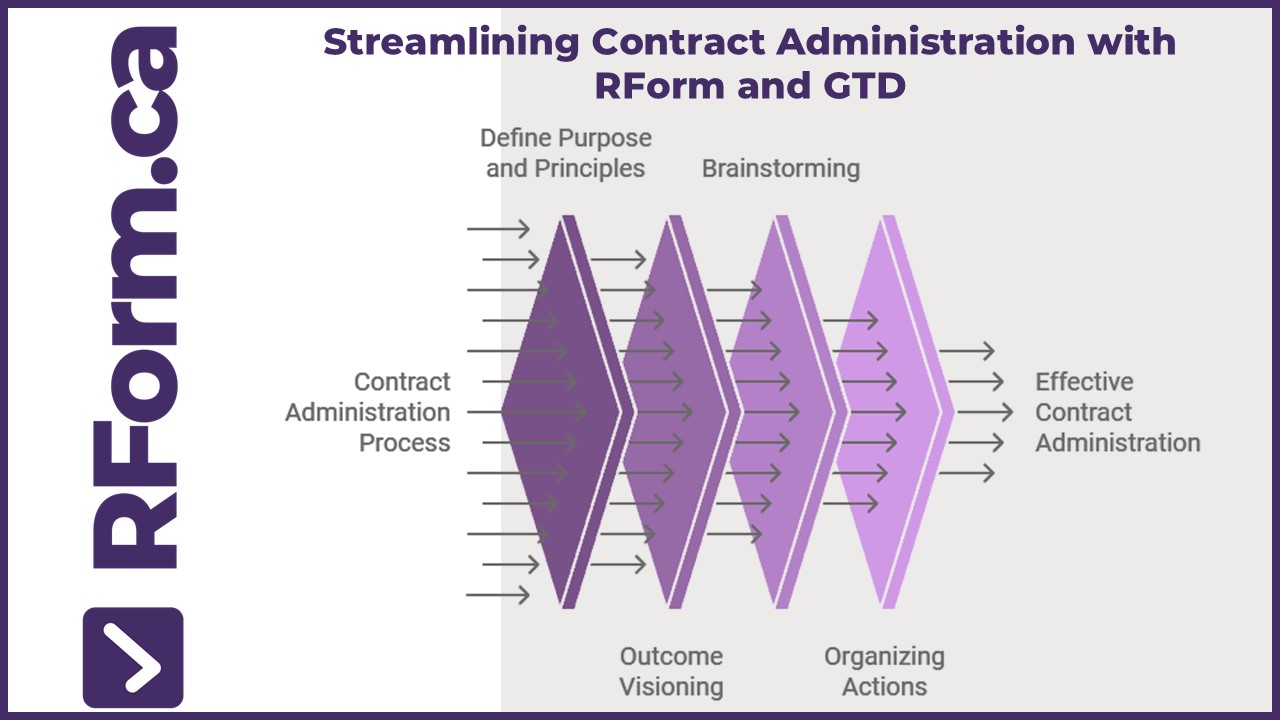 RForm.ca

Streamlining Contract Administration with RForm and GTD

Define Purpose and Principles

Brainstorming

Contract Administration Process

Effective Contract Administration

Outcome Visioning

Organizing Actions